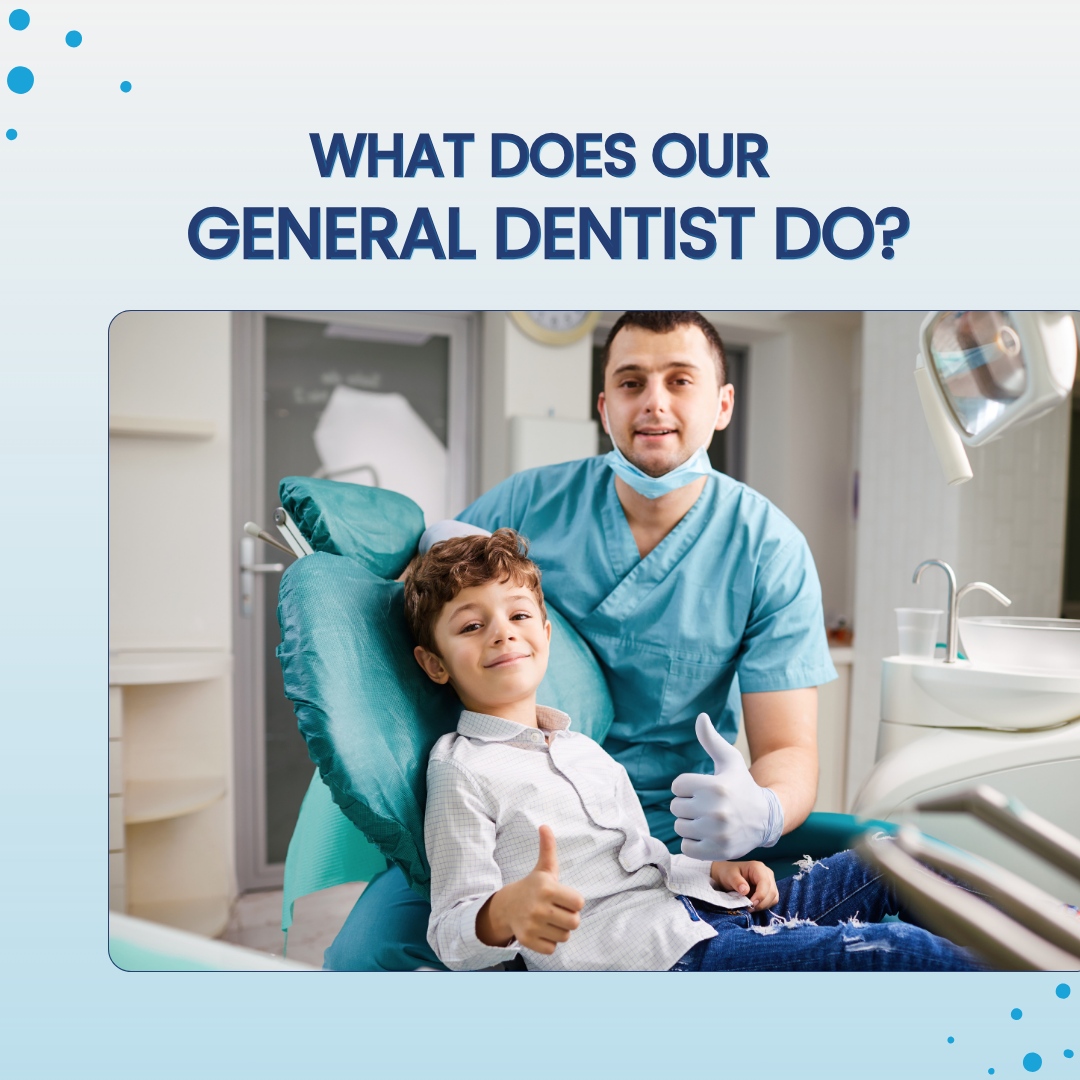 WHAT DOES OUR GENERAL DENTIST DO?